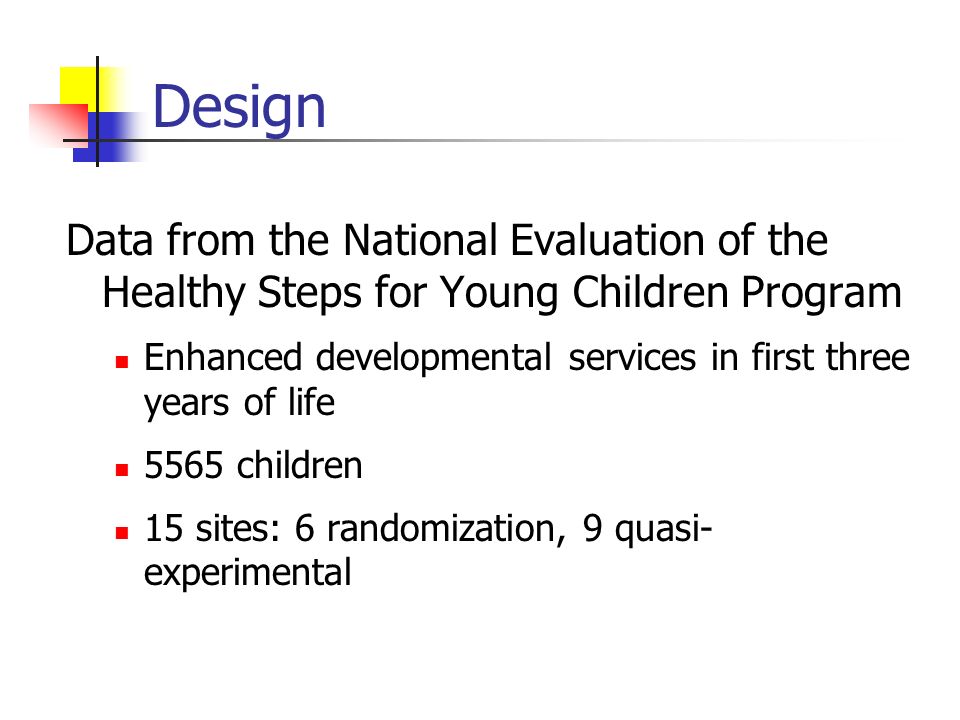 Design

Data from the National Evaluation of the Healthy Steps for Young Children Program

- Enhanced developmental services in first three years of life
- 5565 children
- 15 sites: 6 randomization, 9 quasi-experimental